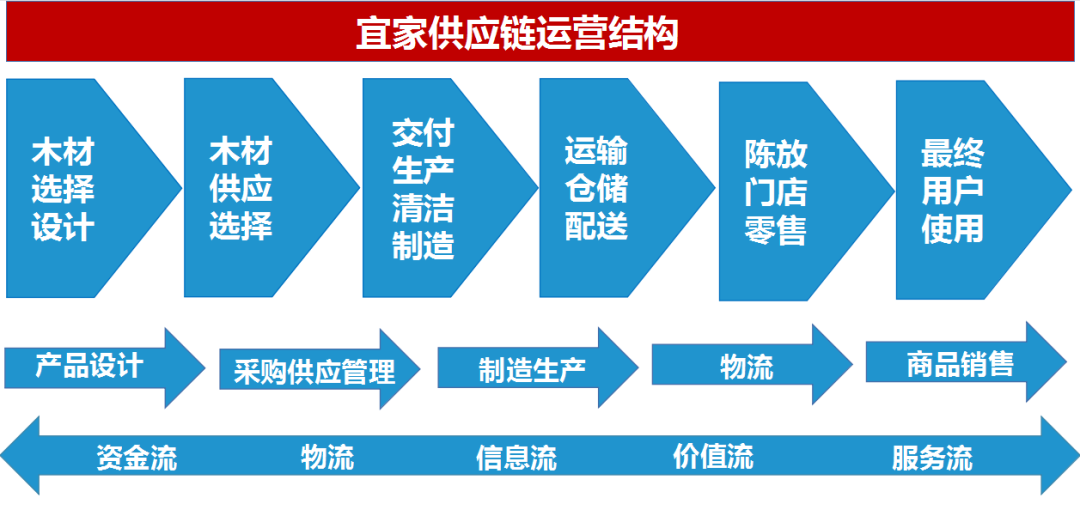 宜家供应链运营结构

木材
选择
设计

木材
供应
选择

交付
生产
清洁
制造

运输
仓储
配送

陈放
门店
零售

最终
用户
使用

产品设计

采购供应管理

制造生产

物流

商品销售

资金流

物流

信息流

价值流

服务流